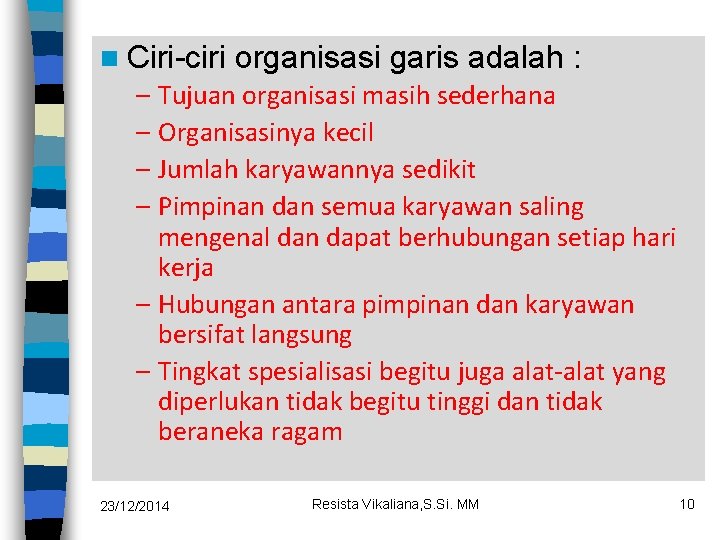 Ciri-ciri organisasi garis adalah :

– Tujuan organisasi masih sederhana
– Organisasinya kecil
– Jumlah karyawannya sedikit
– Pimpinan dan semua karyawan saling mengenal dan dapat berhubungan setiap hari kerja
– Hubungan antara pimpinan dan karyawan bersifat langsung
– Tingkat spesialisasi begitu juga alat-alat yang diperlukan tidak begitu tinggi dan tidak beraneka ragam

23/12/2014

Resista Vikaliana,S.Si. MM

10